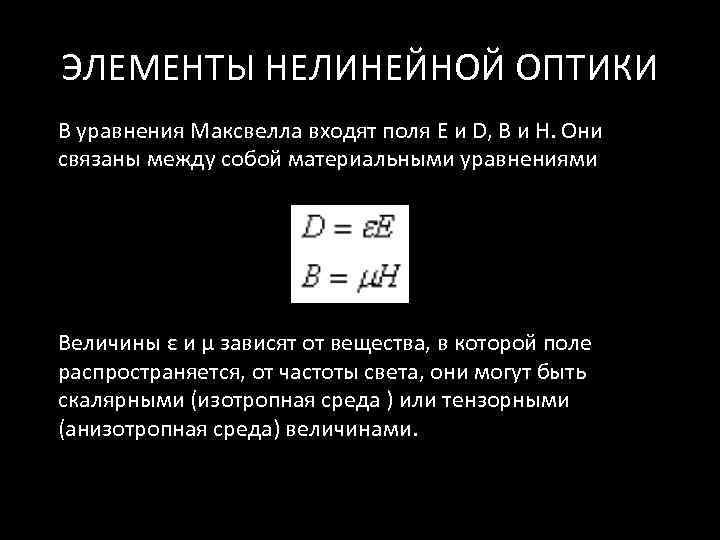 ЭЛЕМЕНТЫ НЕЛИНЕЙНОЙ ОПТИКИ

В уравнения Максвелла входят поля E и D, B и H. Они связаны между собой материальными уравнениями

$D = \varepsilon E$
$B = \mu H$

Величины ε и μ зависят от вещества, в которой поле распространяется, от частоты света, они могут быть скалярными (изотропная среда ) или тензорными (анизотропная среда) величинами.